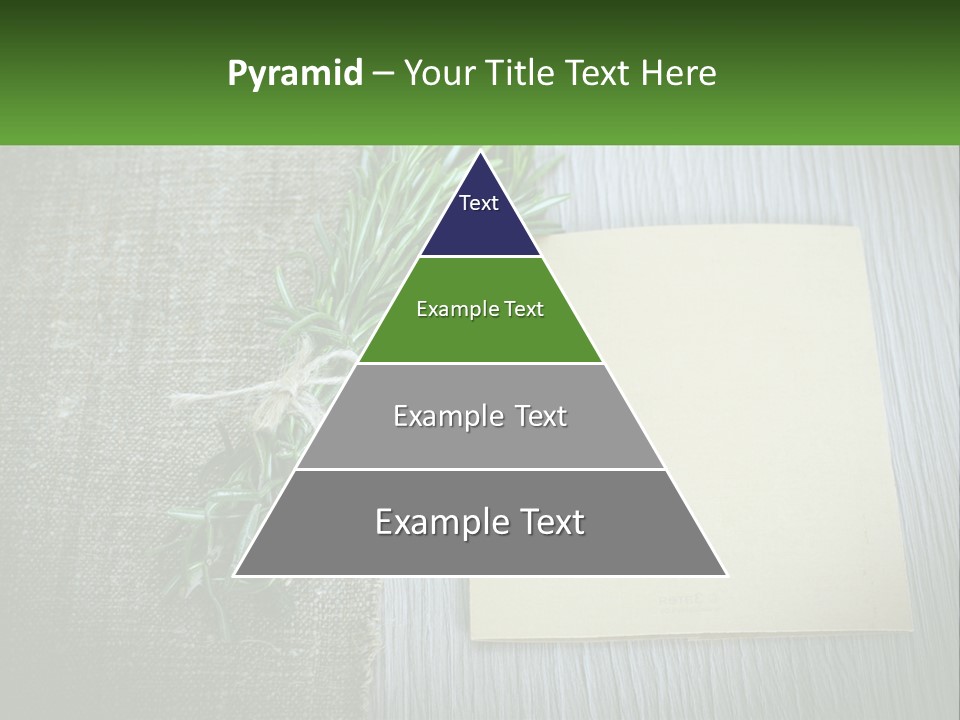 Pyramid – Your Title Text Here

Text

Example Text

Example Text

Example Text